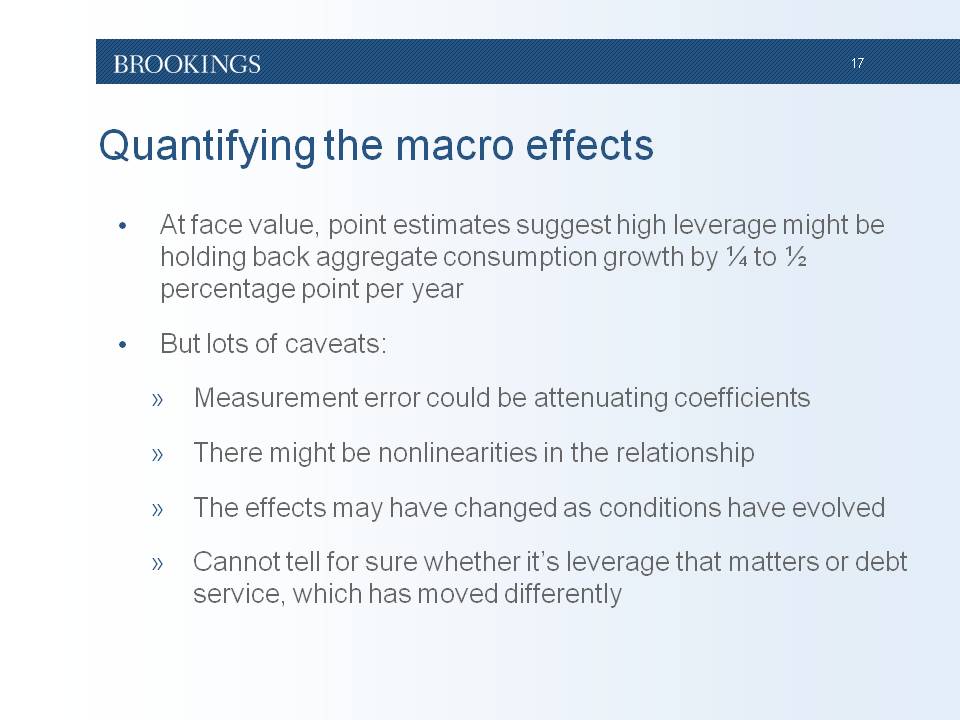 BROOKINGS 17

Quantifying the macro effects

• At face value, point estimates suggest high leverage might be holding back aggregate consumption growth by ¼ to ½ percentage point per year

• But lots of caveats:

» Measurement error could be attenuating coefficients

» There might be nonlinearities in the relationship

» The effects may have changed as conditions have evolved

» Cannot tell for sure whether it's leverage that matters or debt service, which has moved differently